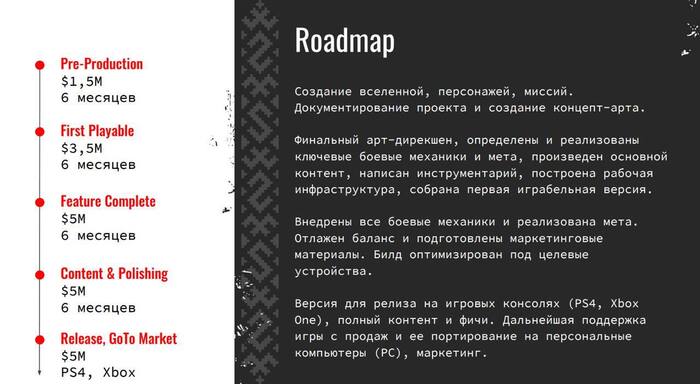 Pre-Production
$1,5M
6 месяцев

First Playable
$3,5M
6 месяцев

Feature Complete
$5M
6 месяцев

Content & Polishing
$5M
6 месяцев

Release, GoTo Market
$5M
PS4, Xbox

Roadmap

Создание вселенной, персонажей, миссий. Документирование проекта и создание концепт-арта.

Финальный арт-дирекшен, определены и реализованы ключевые боевые механики и мета, произведен основной контент, написан инструментарий, построена рабочая инфраструктура, собрана первая играбельная версия.

Внедрены все боевые механики и реализована мета. Отлажен баланс и подготовлены маркетинговые материалы. Билд оптимизирован под целевые устройства.

Версия для релиза на игровых консолях (PS4, Xbox One), полный контент и фичи. Дальнейшая поддержка игры с продаж и ее портирование на персональные компьютеры (PC), маркетинг.